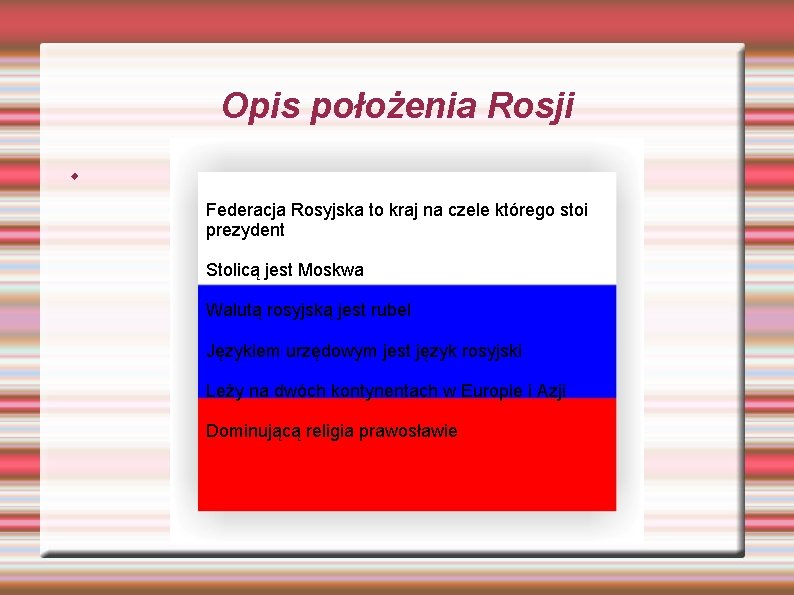 Opis położenia Rosji

Federacja Rosyjska to kraj na czele którego stoi prezydent

Stolicą jest Moskwa

Walutą rosyjską jest rubel

Językiem urzędowym jest język rosyjski

Leży na dwóch kontynentach w Europie i Azji

Dominującą religia prawosławie